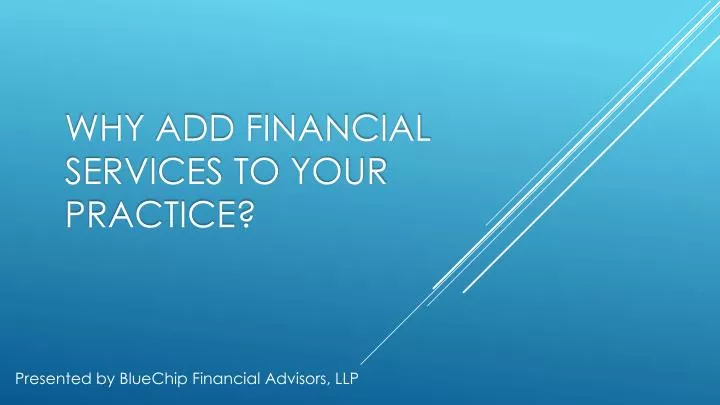 WHY ADD FINANCIAL SERVICES TO YOUR PRACTICE?

Presented by BlueChip Financial Advisors, LLP